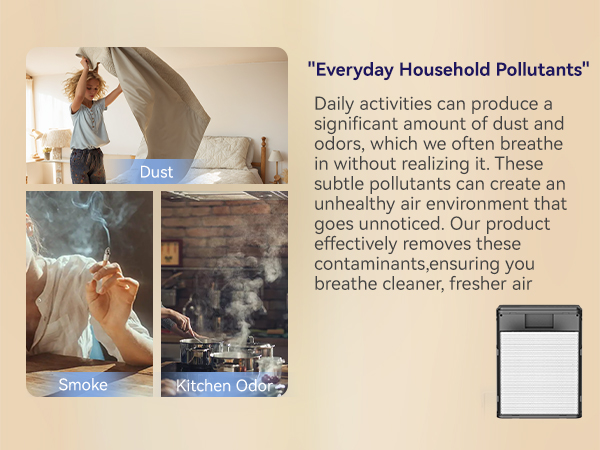 Dust

Smoke

Kitchen Odor

"Everyday Household Pollutants"

Daily activities can produce a significant amount of dust and odors, which we often breathe in without realizing it. These subtle pollutants can create an unhealthy air environment that goes unnoticed. Our product effectively removes these contaminants,ensuring you breathe cleaner, fresher air